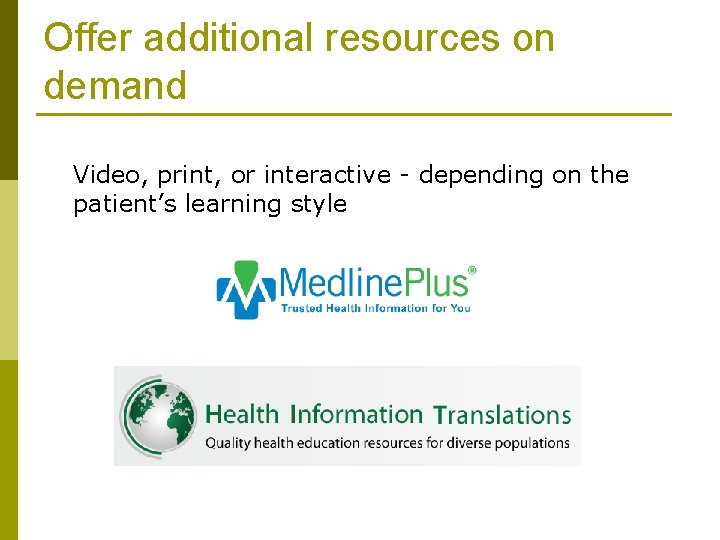 Offer additional resources on demand

Video, print, or interactive - depending on the patient’s learning style

MedlinePlus®
Trusted Health Information for You

Health Information Translations
Quality health education resources for diverse populations